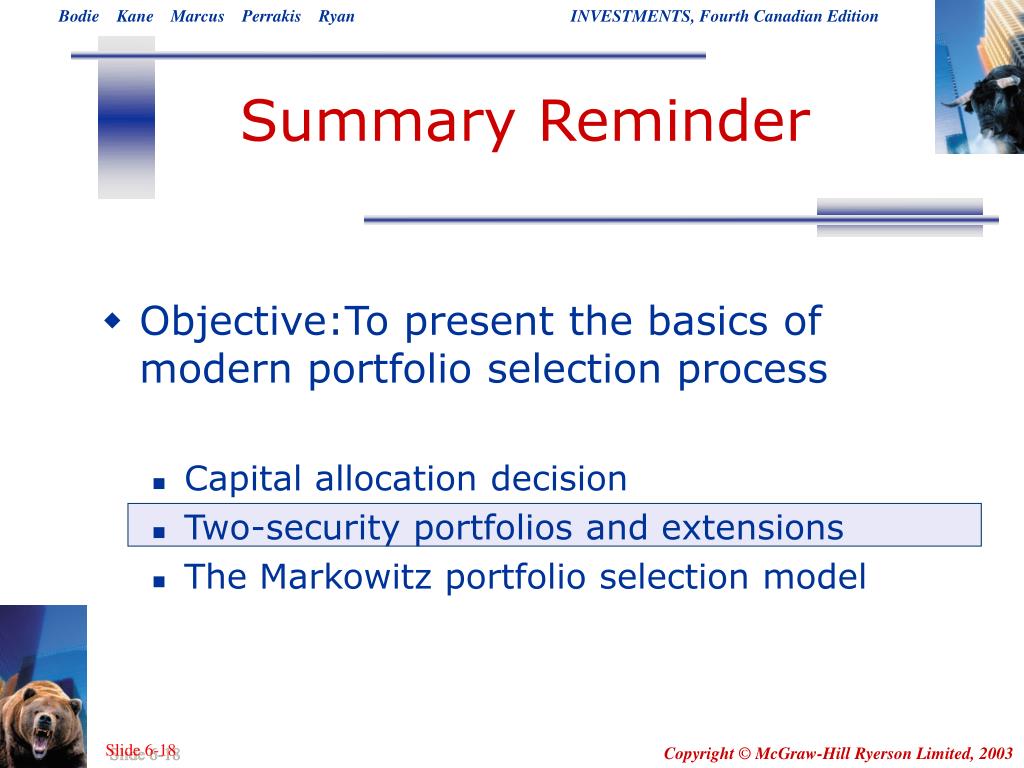 Bodie Kane Marcus Perrakis Ryan

INVESTMENTS, Fourth Canadian Edition

Summary Reminder

Objective:To present the basics of modern portfolio selection process

Capital allocation decision
Two-security portfolios and extensions
The Markowitz portfolio selection model

Slide 6-18

Copyright © McGraw-Hill Ryerson Limited, 2003